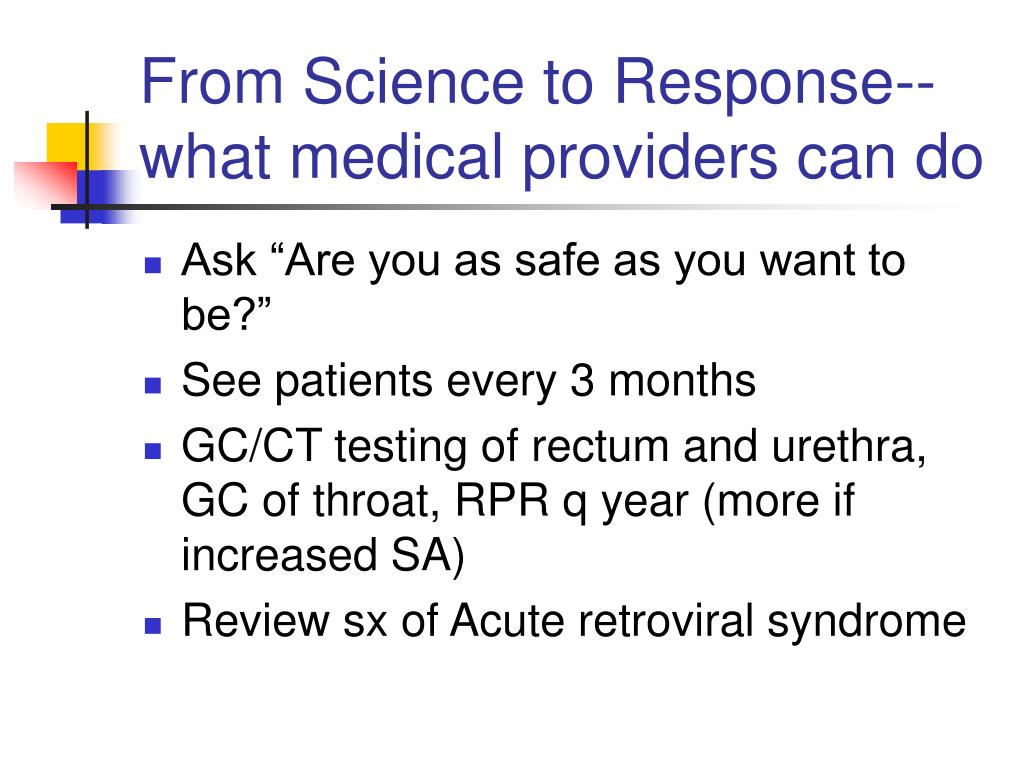 From Science to Response--what medical providers can do

- Ask “Are you as safe as you want to be?”
- See patients every 3 months
- GC/CT testing of rectum and urethra, GC of throat, RPR q year (more if increased SA)
- Review sx of Acute retroviral syndrome